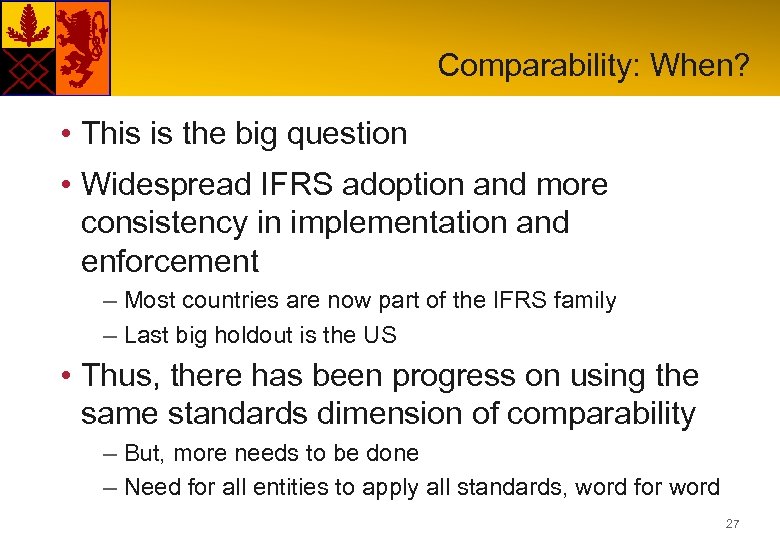 Comparability: When?

• This is the big question

• Widespread IFRS adoption and more consistency in implementation and enforcement

– Most countries are now part of the IFRS family

– Last big holdout is the US

• Thus, there has been progress on using the same standards dimension of comparability

– But, more needs to be done

– Need for all entities to apply all standards, word for word

27